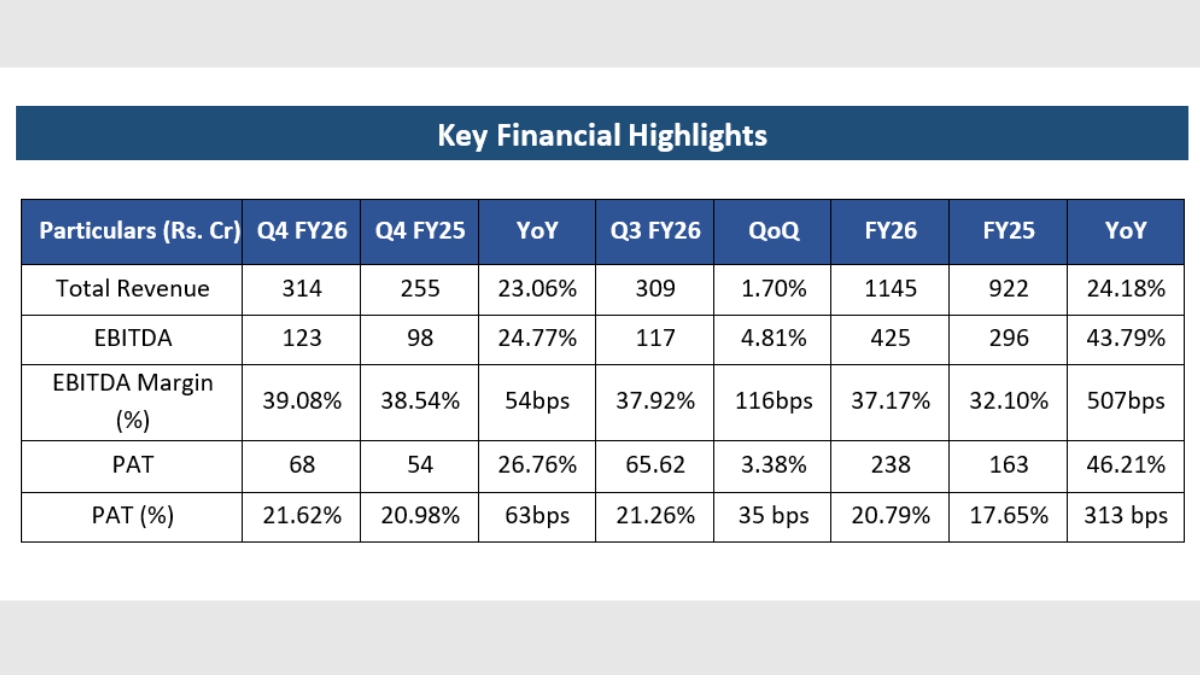 Key Financial Highlights

| Particulars (Rs. Cr) | Q4 FY26 | Q4 FY25 | YoY | Q3 FY26 | QoQ | FY26 | FY25 | YoY |
|---|---|---|---|---|---|---|---|---|
| Total Revenue | 314 | 255 | 23.06% | 309 | 1.70% | 1145 | 922 | 24.18% |
| EBITDA | 123 | 98 | 24.77% | 117 | 4.81% | 425 | 296 | 43.79% |
| EBITDA Margin (%) | 39.08% | 38.54% | 54bps | 37.92% | 116bps | 37.17% | 32.10% | 507bps |
| PAT | 68 | 54 | 26.76% | 65.62 | 3.38% | 238 | 163 | 46.21% |
| PAT (%) | 21.62% | 20.98% | 63bps | 21.26% | 35 bps | 20.79% | 17.65% | 313 bps |